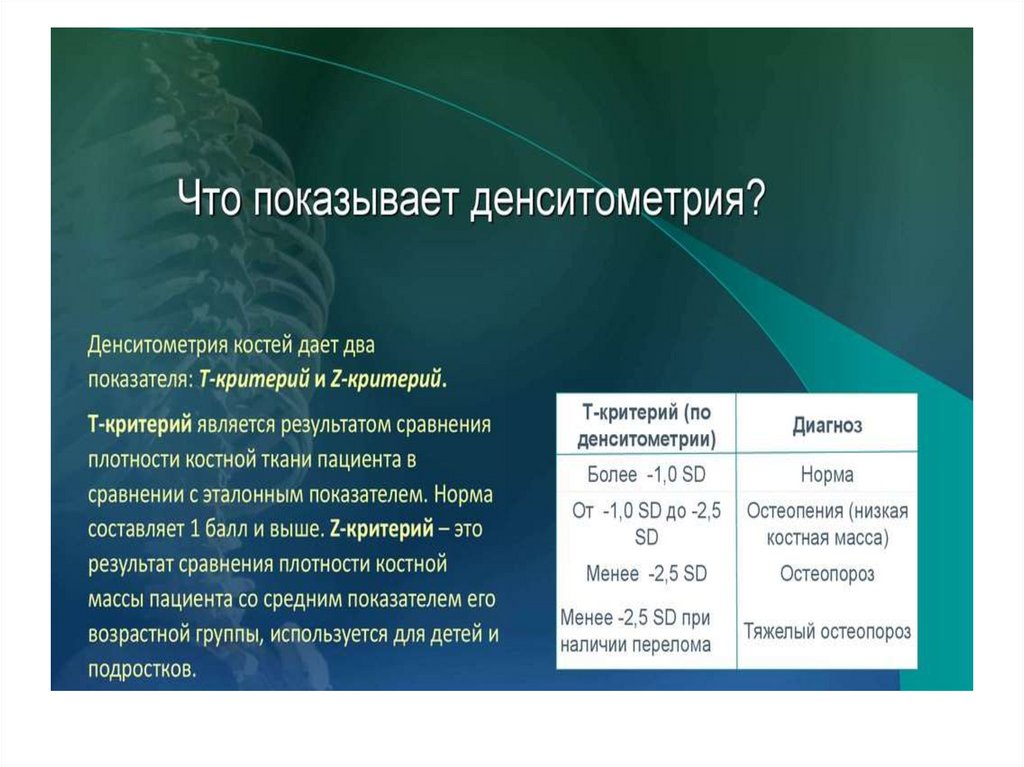 Что показывает денситометрия?

Денситометрия костей дает два показателя: Т-критерий и Z-критерий.

Т-критерий является результатом сравнения плотности костной ткани пациента в сравнении с эталонным показателем. Норма составляет 1 балл и выше. Z-критерий – это результат сравнения плотности костной массы пациента со средним показателем его возрастной группы, используется для детей и подростков.

| Т-критерий (по денситометрии) | Диагноз |
|---|---|
| Более -1,0 SD | Норма |
| От -1,0 SD до -2,5 SD | Остеопения (низкая костная масса) |
| Менее -2,5 SD | Остеопороз |
| Менее -2,5 SD при наличии перелома | Тяжелый остеопороз |